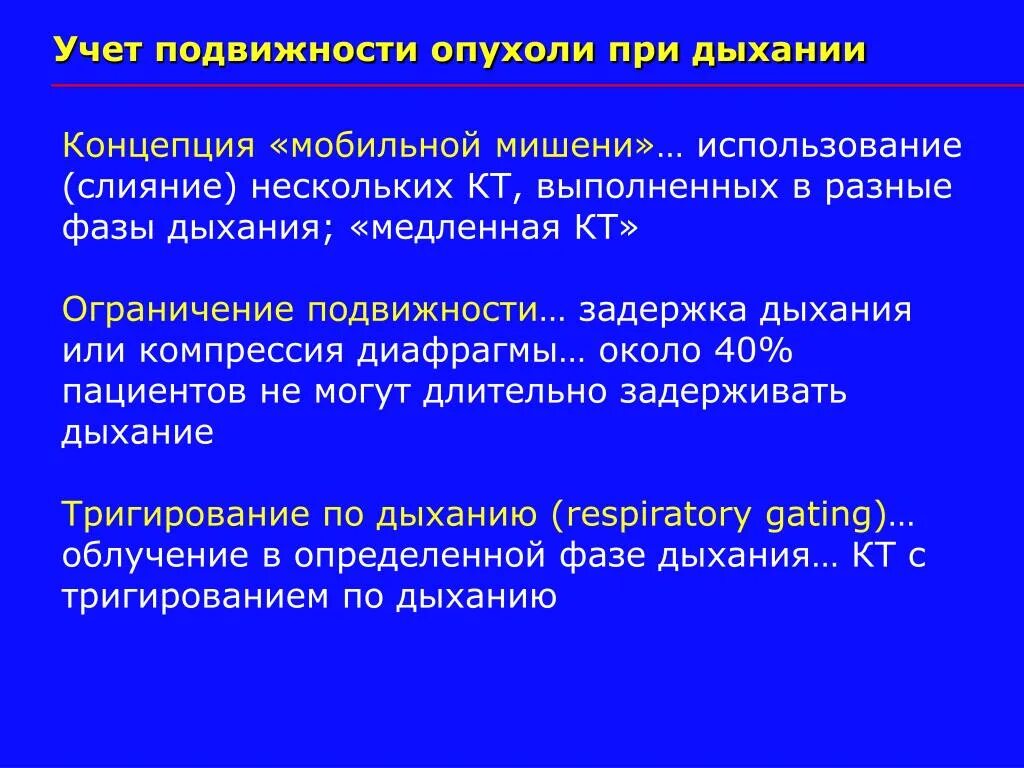 Учет подвижности опухоли при дыхании

Концепция «мобильной мишени»… использование (слияние) нескольких КТ, выполненных в разные фазы дыхания; «медленная КТ»

Ограничение подвижности… задержка дыхания или компрессия диафрагмы… около 40% пациентов не могут длительно задерживать дыхание

Тригирование по дыханию (respiratory gating)… облучение в определенной фазе дыхания… КТ с тригированием по дыханию